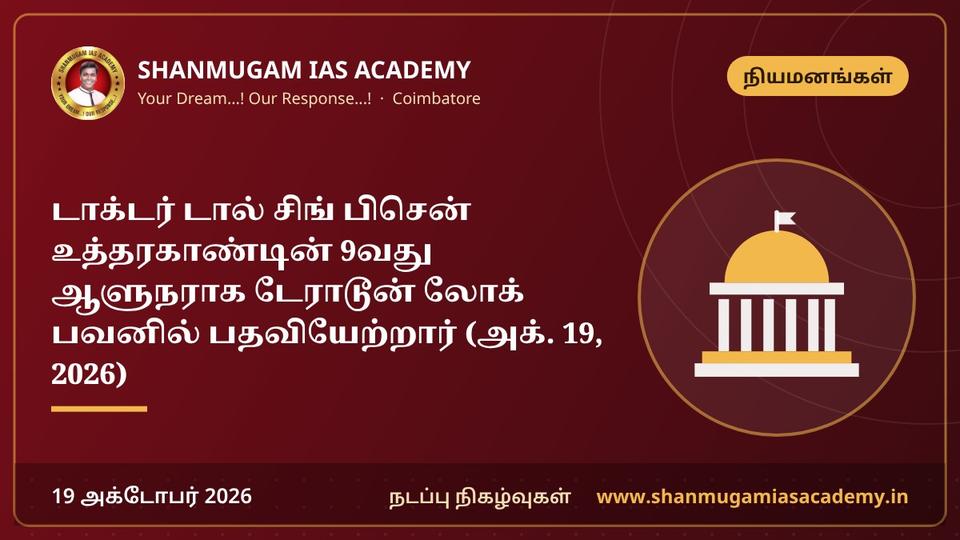 SHANMUGAM IAS ACADEMY
Your Dream...! Our Response...! · Coimbatore

நியமனங்கள்

டாக்டர் டால் சிங் பிசென் உத்தரகாண்டின் 9வது ஆளுநராக டேராடூன் லோக் பவனில் பதவியேற்றார் (அக். 19, 2026)

19 அக்டோபர் 2026

நடப்பு நிகழ்வுகள்

www.shanmugamiasacademy.in